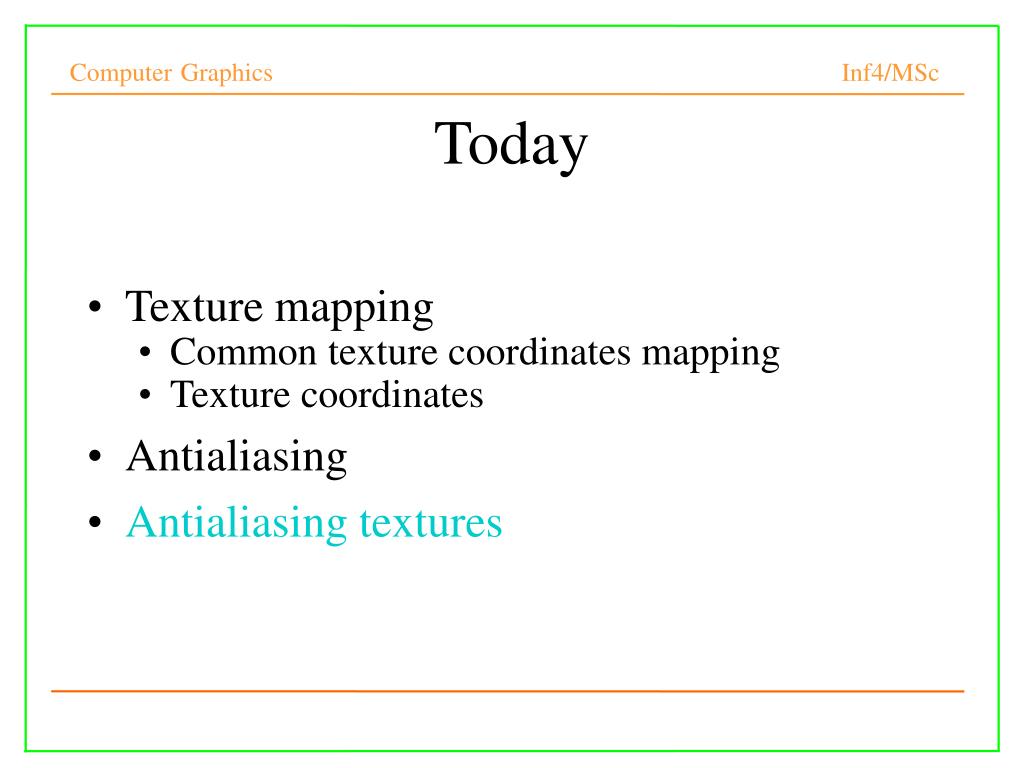 Computer Graphics Inf4/MSc

Today

• Texture mapping
  • Common texture coordinates mapping
  • Texture coordinates
• Antialiasing
• Antialiasing textures